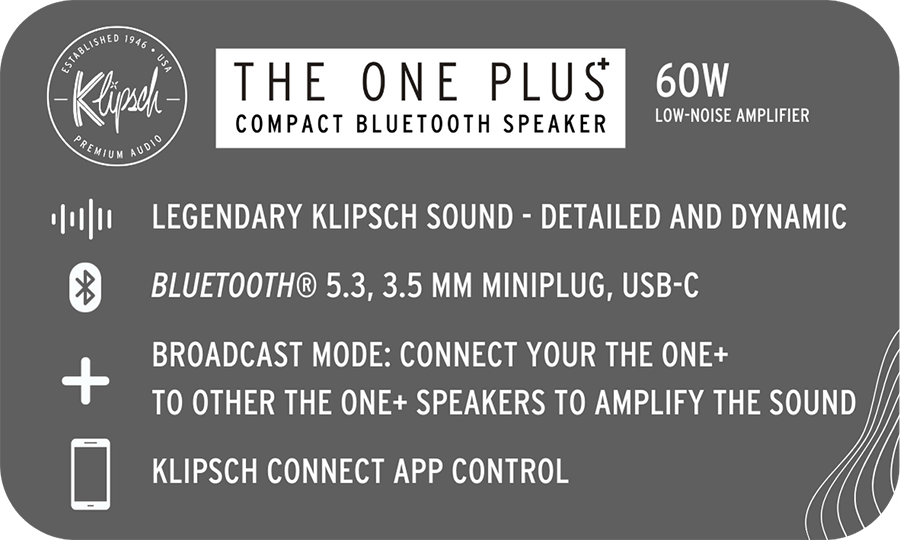 ESTABLISHED 1946 • USA
Klipsch
PREMIUM AUDIO

THE ONE PLUS+
COMPACT BLUETOOTH SPEAKER

60W
LOW-NOISE AMPLIFIER

LEGENDARY KLIPSCH SOUND - DETAILED AND DYNAMIC

BLUETOOTH® 5.3, 3.5 MM MINIPLUG, USB-C

BROADCAST MODE: CONNECT YOUR THE ONE+ TO OTHER THE ONE+ SPEAKERS TO AMPLIFY THE SOUND

KLIPSCH CONNECT APP CONTROL